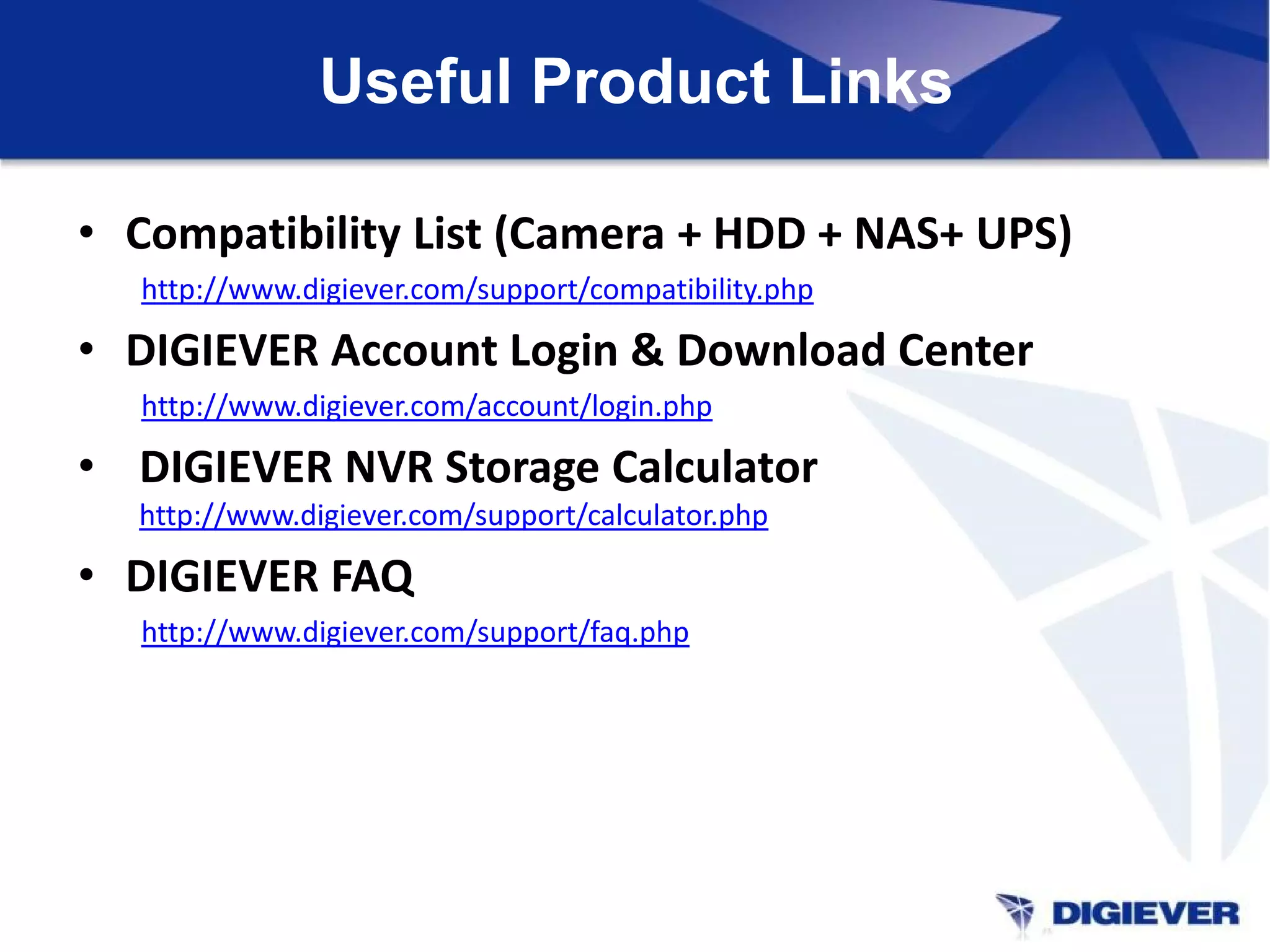 Useful Product Links

• Compatibility List (Camera + HDD + NAS+ UPS)
http://www.digiever.com/support/compatibility.php

• DIGIEVER Account Login & Download Center
http://www.digiever.com/account/login.php

• DIGIEVER NVR Storage Calculator
http://www.digiever.com/support/calculator.php

• DIGIEVER FAQ
http://www.digiever.com/support/faq.php

DIGIEVER